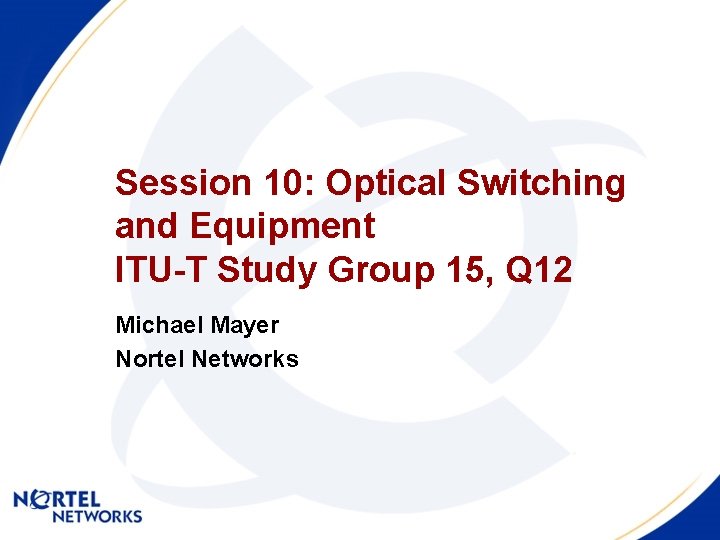 Session 10: Optical Switching and Equipment
ITU-T Study Group 15, Q12

Michael Mayer
Nortel Networks

NORTEL NETWORKS